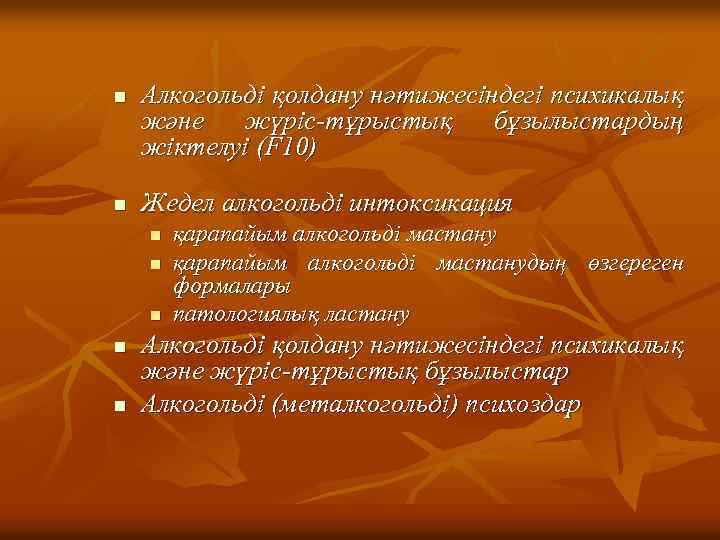 Алкогольді қолдану нәтижесіндегі психикалық және жүріс-тұрыстық бұзылыстардың жіктелуі (F10)

Жедел алкогольді интоксикация

қарапайым алкогольді мастану

қарапайым алкогольді мастанудың өзгереген формалары

патологиялық ластану

Алкогольді қолдану нәтижесіндегі психикалық және жүріс-тұрыстық бұзылыстар

Алкогольді (металкогольді) психоздар